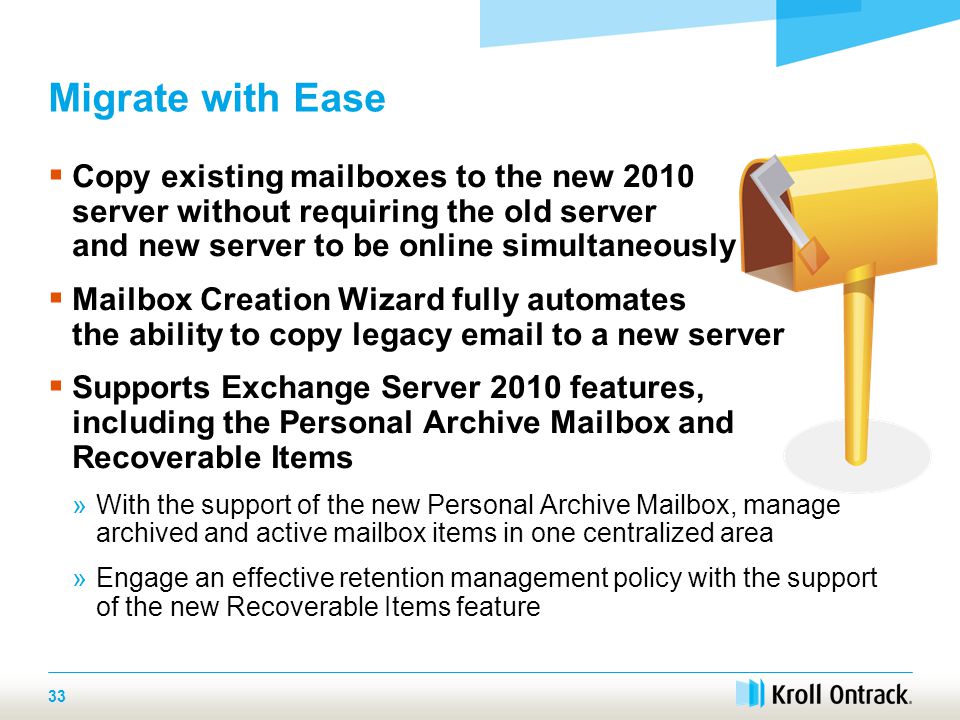 Migrate with Ease

▪ Copy existing mailboxes to the new 2010 server without requiring the old server and new server to be online simultaneously

▪ Mailbox Creation Wizard fully automates the ability to copy legacy email to a new server

▪ Supports Exchange Server 2010 features, including the Personal Archive Mailbox and Recoverable Items

» With the support of the new Personal Archive Mailbox, manage archived and active mailbox items in one centralized area

» Engage an effective retention management policy with the support of the new Recoverable Items feature

33

Kroll Ontrack.